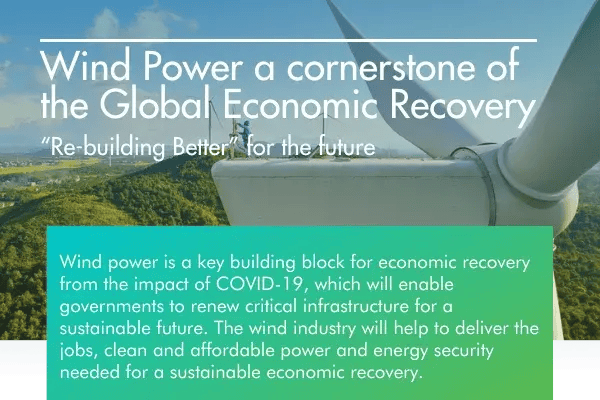 Wind Power a cornerstone of the Global Economic Recovery

"Re-building Better" for the future

Wind power is a key building block for economic recovery from the impact of COVID-19, which will enable governments to renew critical infrastructure for a sustainable future. The wind industry will help to deliver the jobs, clean and affordable power and energy security needed for a sustainable economic recovery.